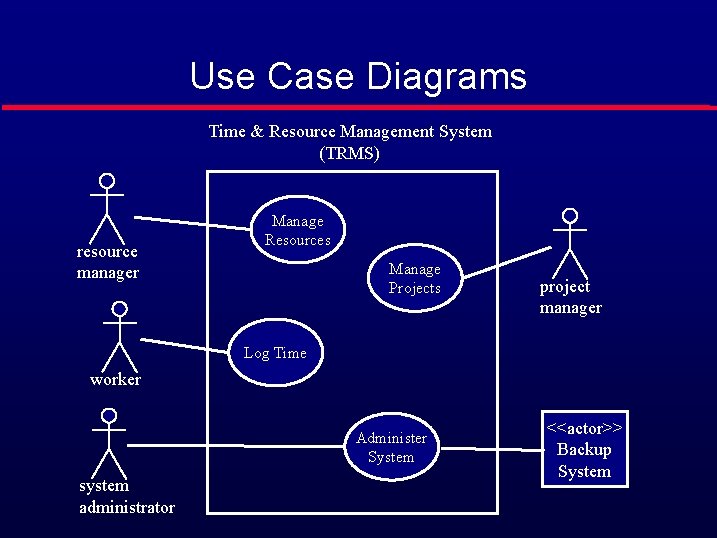 Use Case Diagrams

Time & Resource Management System
(TRMS)

resource manager

Manage Resources

Manage Projects

project manager

worker

Log Time

system administrator

Administer System

<<actor>>
Backup System